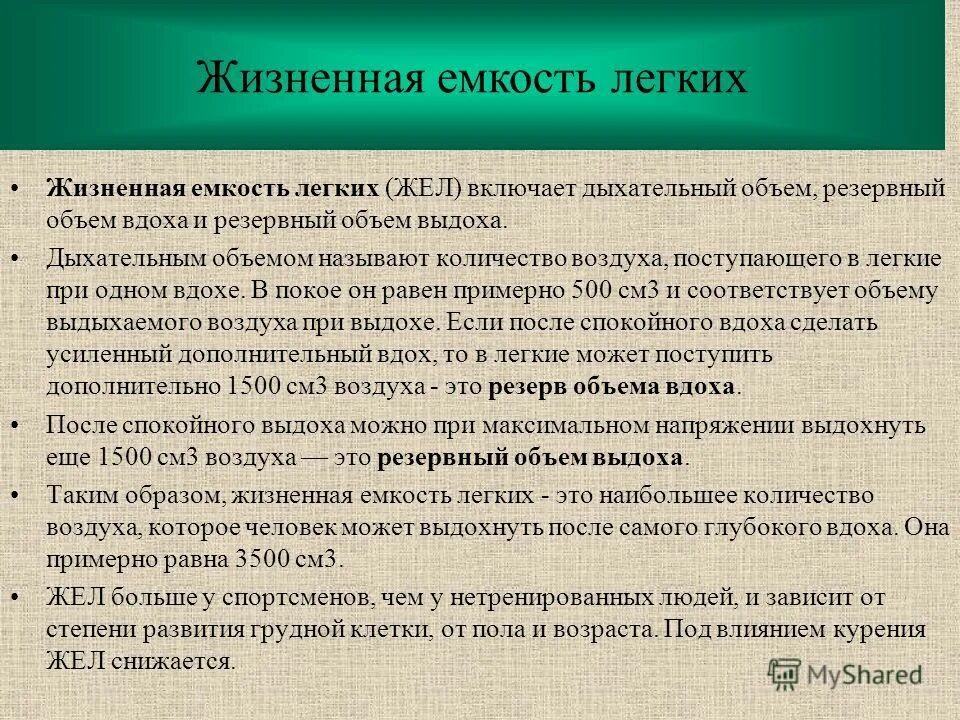 Жизненная емкость легких

• **Жизненная емкость легких** (ЖЕЛ) включает дыхательный объем, резервный объем вдоха и резервный объем выдоха.

• Дыхательным объемом называют количество воздуха, поступающего в легкие при одном вдохе. В покое он равен примерно 500 см3 и соответствует объему выдыхаемого воздуха при выдохе. Если после спокойного вдоха сделать усиленный дополнительный вдох, то в легкие может поступить дополнительно 1500 см3 воздуха - это **резерв объема вдоха**.

• После спокойного выдоха можно при максимальном напряжении выдохнуть еще 1500 см3 воздуха — это **резервный объем выдоха**.

• Таким образом, жизненная емкость легких - это наибольшее количество воздуха, которое человек может выдохнуть после самого глубокого вдоха. Она примерно равна 3500 см3.

• ЖЕЛ больше у спортсменов, чем у нетренированных людей, и зависит от степени развития грудной клетки, от пола и возраста. Под влиянием курения ЖЕЛ снижается.

MyShared